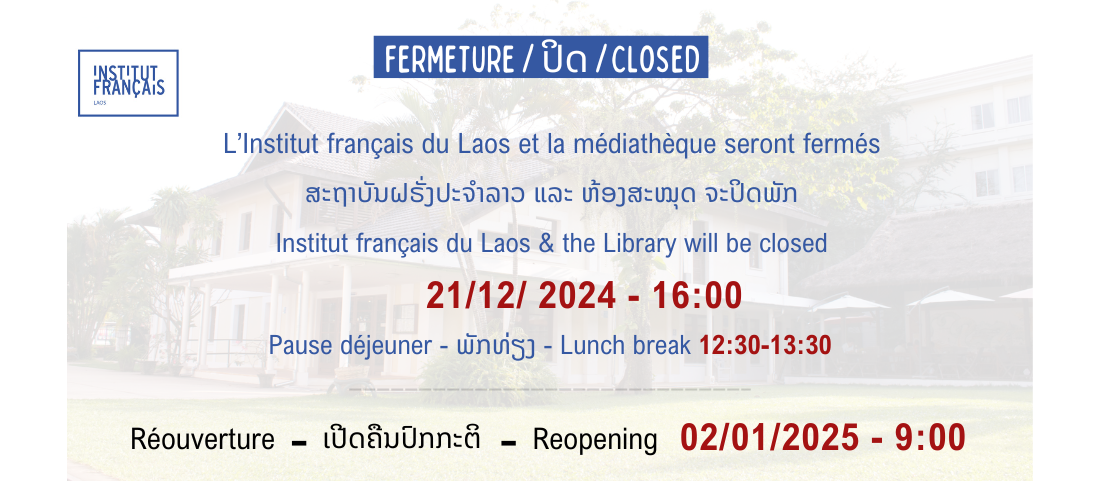 INSTITUT FRANÇAIS
LAOS

FERMETURE / ປິດ / CLOSED

L'Institut français du Laos et la médiathèque seront fermés

ສະຖາບັນຝຣັ່ງປະຈຳລາວ ແລະ ຫ້ອງສະໝຸດ ຈະປິດພັກ

Institut français du Laos & the Library will be closed

21/12/ 2024 - 16:00

Pause déjeuner - ພັກທ່ຽງ - Lunch break 12:30-13:30

Réouverture - ເປີດຄືນປົກກະຕິ - Reopening 02/01/2025 - 9:00